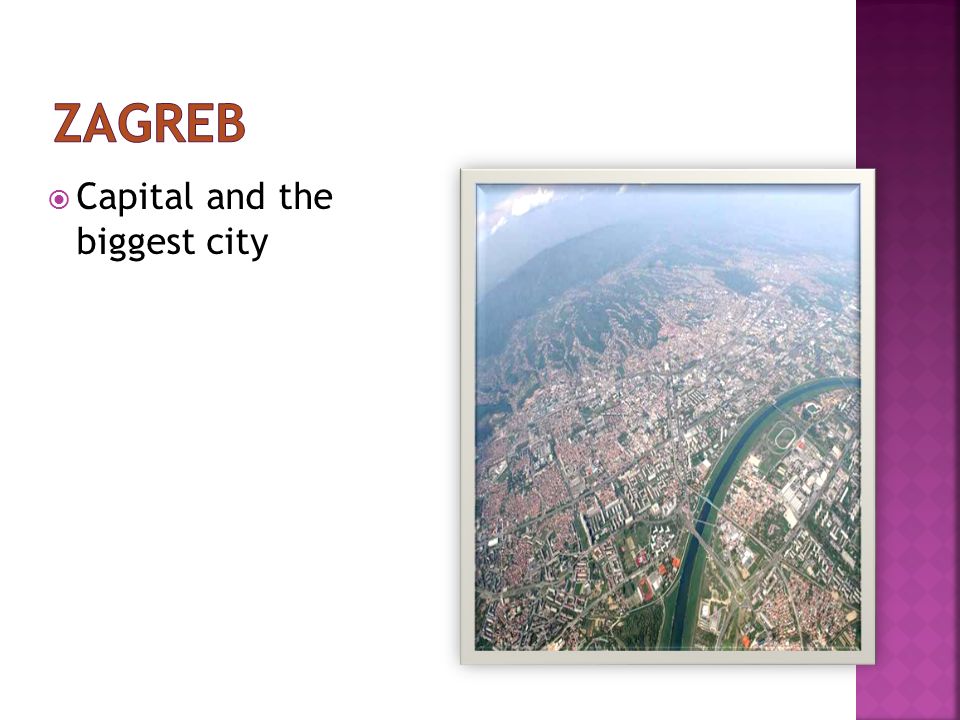 ZAGREB

Capital and the biggest city